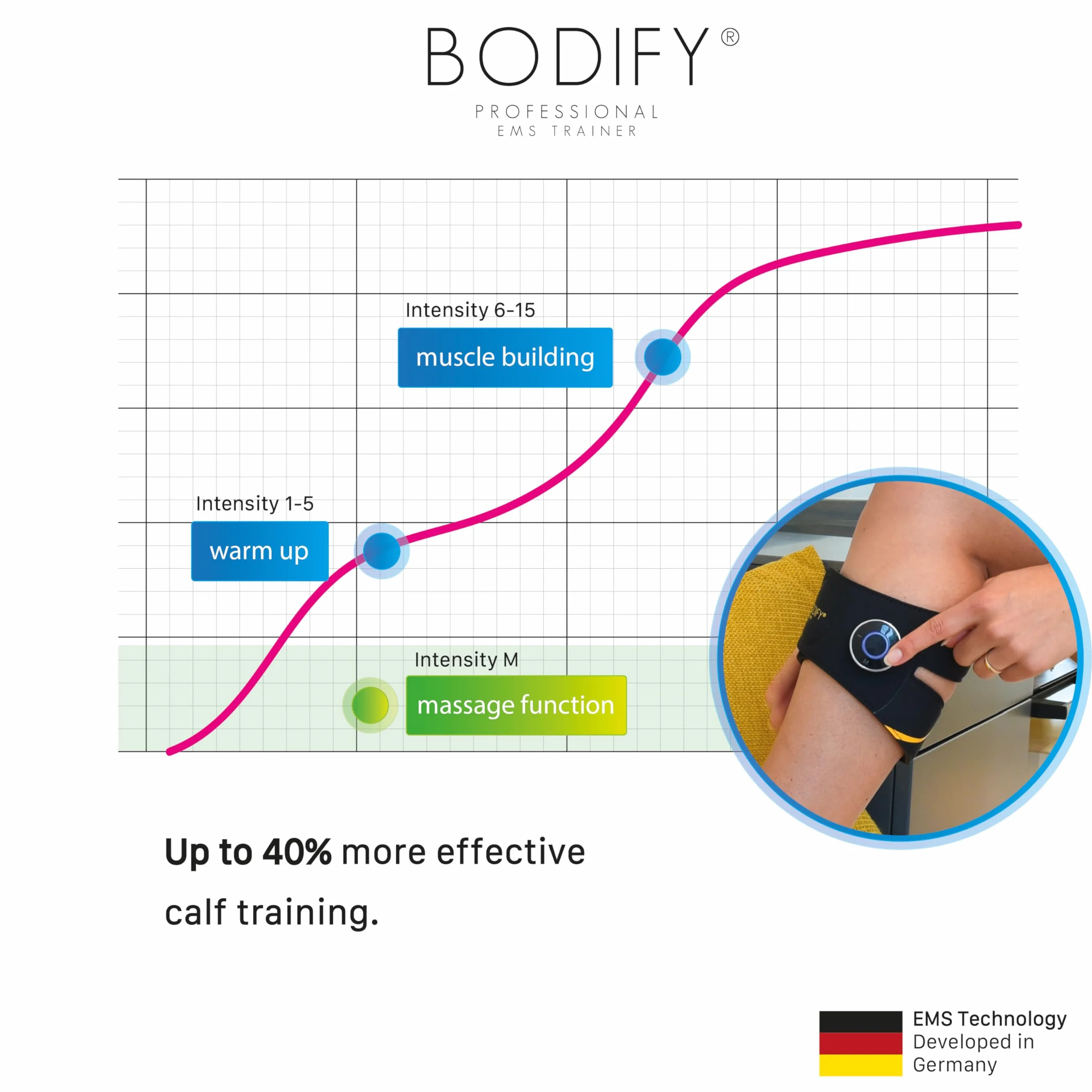 BODIFY®
PROFESSIONAL
EMS TRAINER

Intensity 6-15
muscle building

Intensity 1-5
warm up

Intensity M
massage function

Up to 40% more effective calf training.

EMS Technology
Developed in
Germany